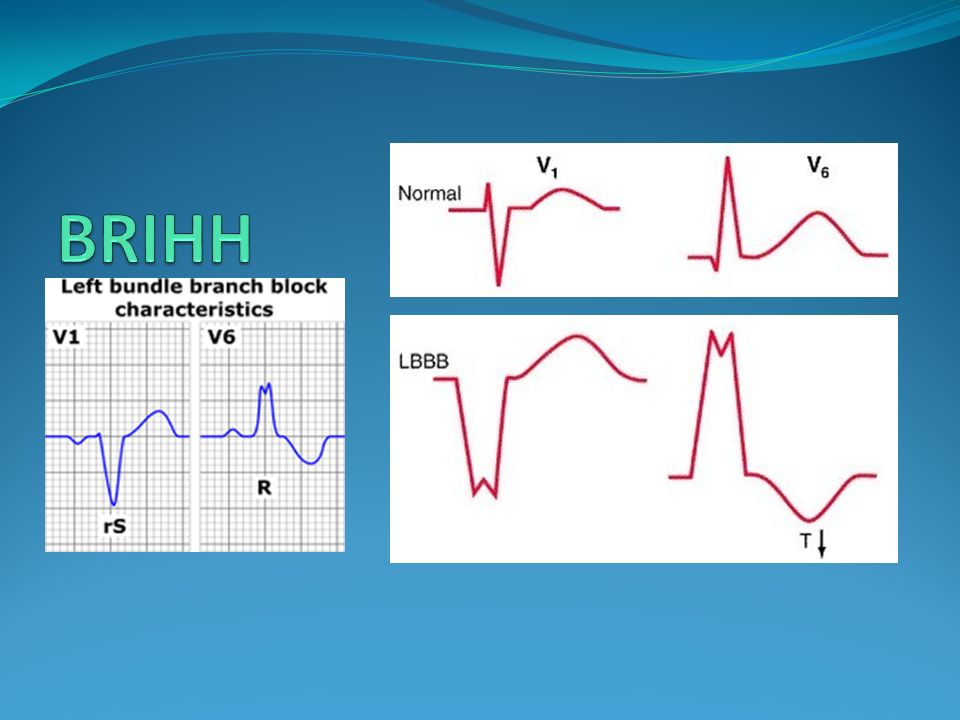 BRIHH

Left bundle branch block characteristics

V1

V6

rS

R

Normal

$V_1$

$V_6$

LBBB

T ↓